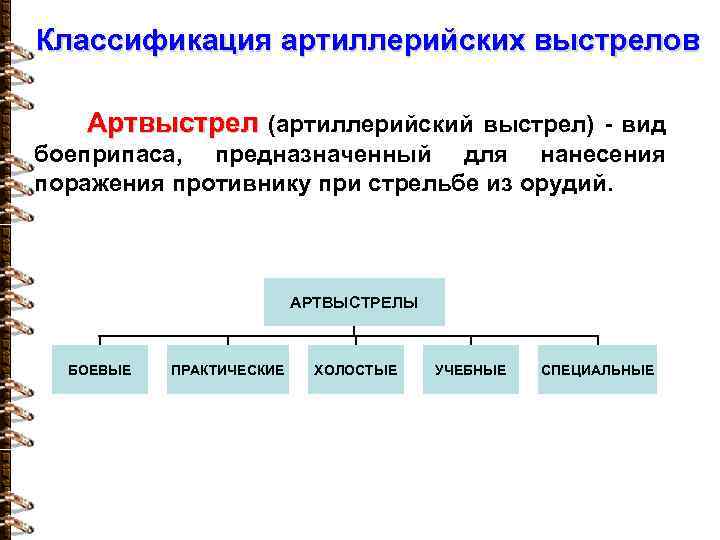 Классификация артиллерийских выстрелов

Артвыстрел (артиллерийский выстрел) - вид боеприпаса, предназначенный для нанесения поражения противнику при стрельбе из орудий.

АРТВЫСТРЕЛЫ

БОЕВЫЕ

ПРАКТИЧЕСКИЕ

ХОЛОСТЫЕ

УЧЕБНЫЕ

СПЕЦИАЛЬНЫЕ